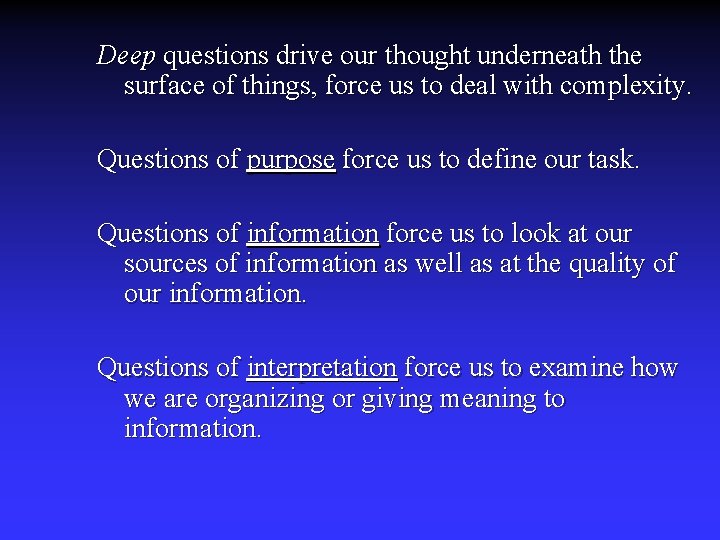 Deep questions drive our thought underneath the surface of things, force us to deal with complexity.

Questions of purpose force us to define our task.

Questions of information force us to look at our sources of information as well as at the quality of our information.

Questions of interpretation force us to examine how we are organizing or giving meaning to information.